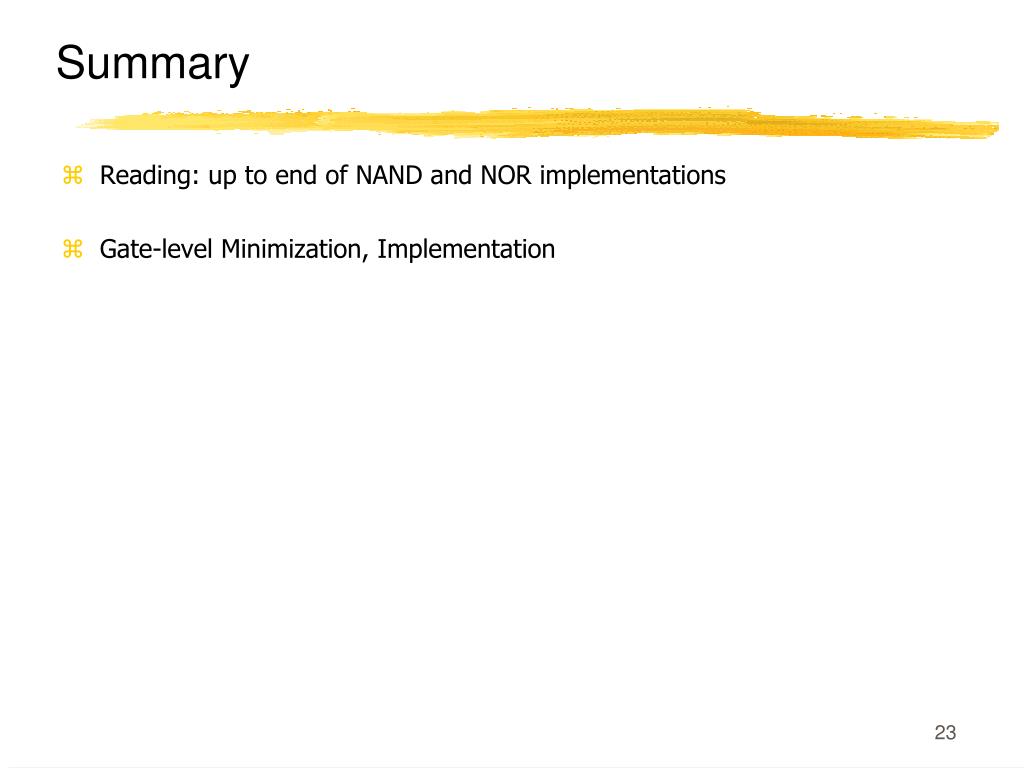 Summary

⌘ Reading: up to end of NAND and NOR implementations

⌘ Gate-level Minimization, Implementation

23